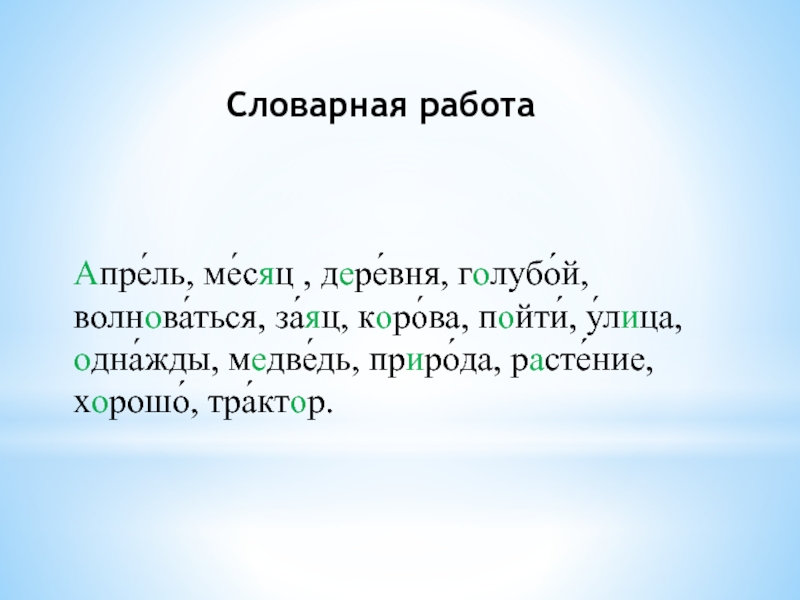 Словарная работа

Апре́ль, ме́сяц , дере́вня, голубо́й, волнова́ться, за́яц, коро́ва, пойти́, у́лица, одна́жды, медве́дь, приро́да, расте́ние, хорошо́, тра́ктор.